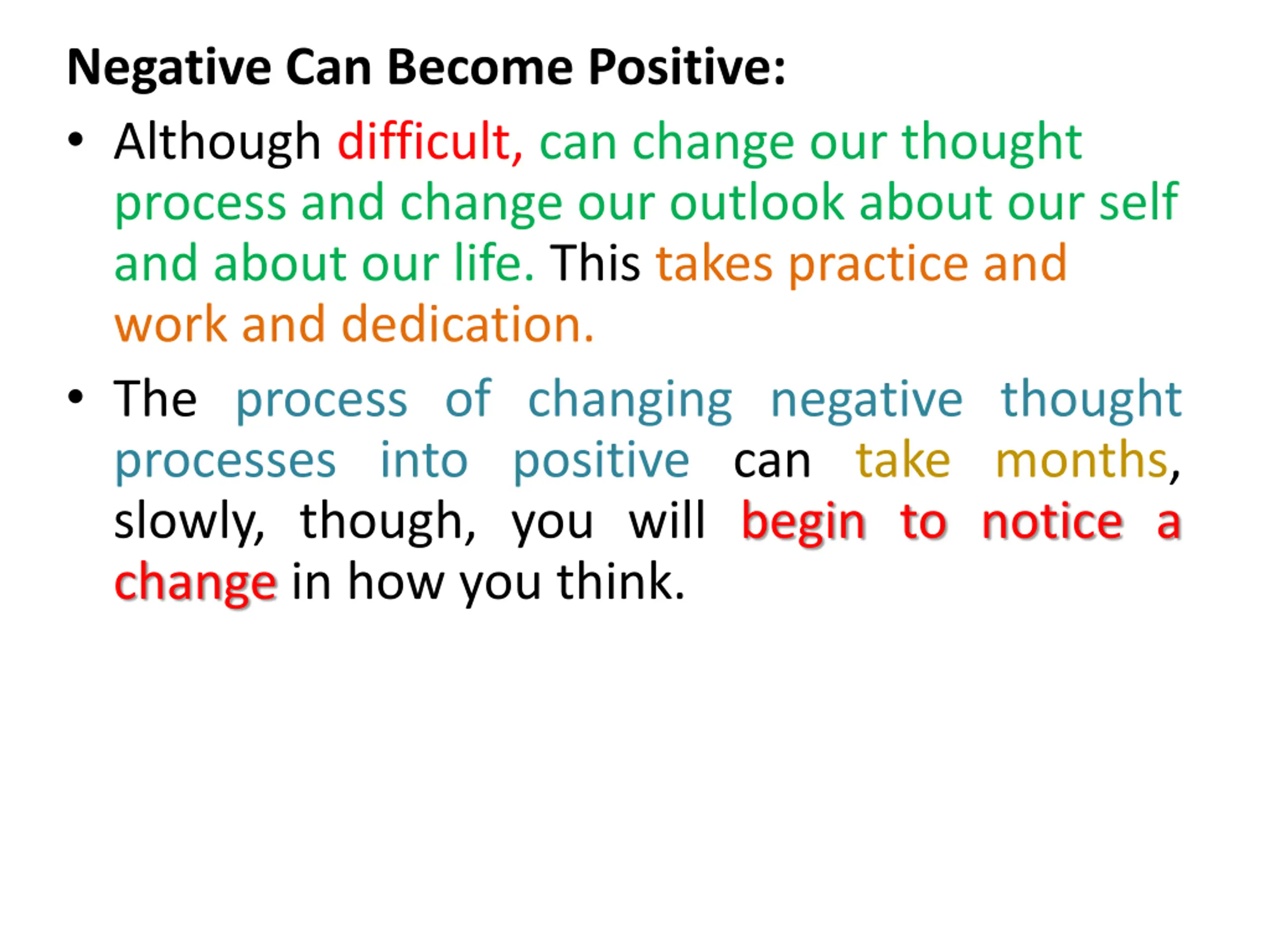 Negative Can Become Positive:

• Although difficult, can change our thought process and change our outlook about our self and about our life. This takes practice and work and dedication.

• The process of changing negative thought processes into positive can take months, slowly, though, you will begin to notice a change in how you think.